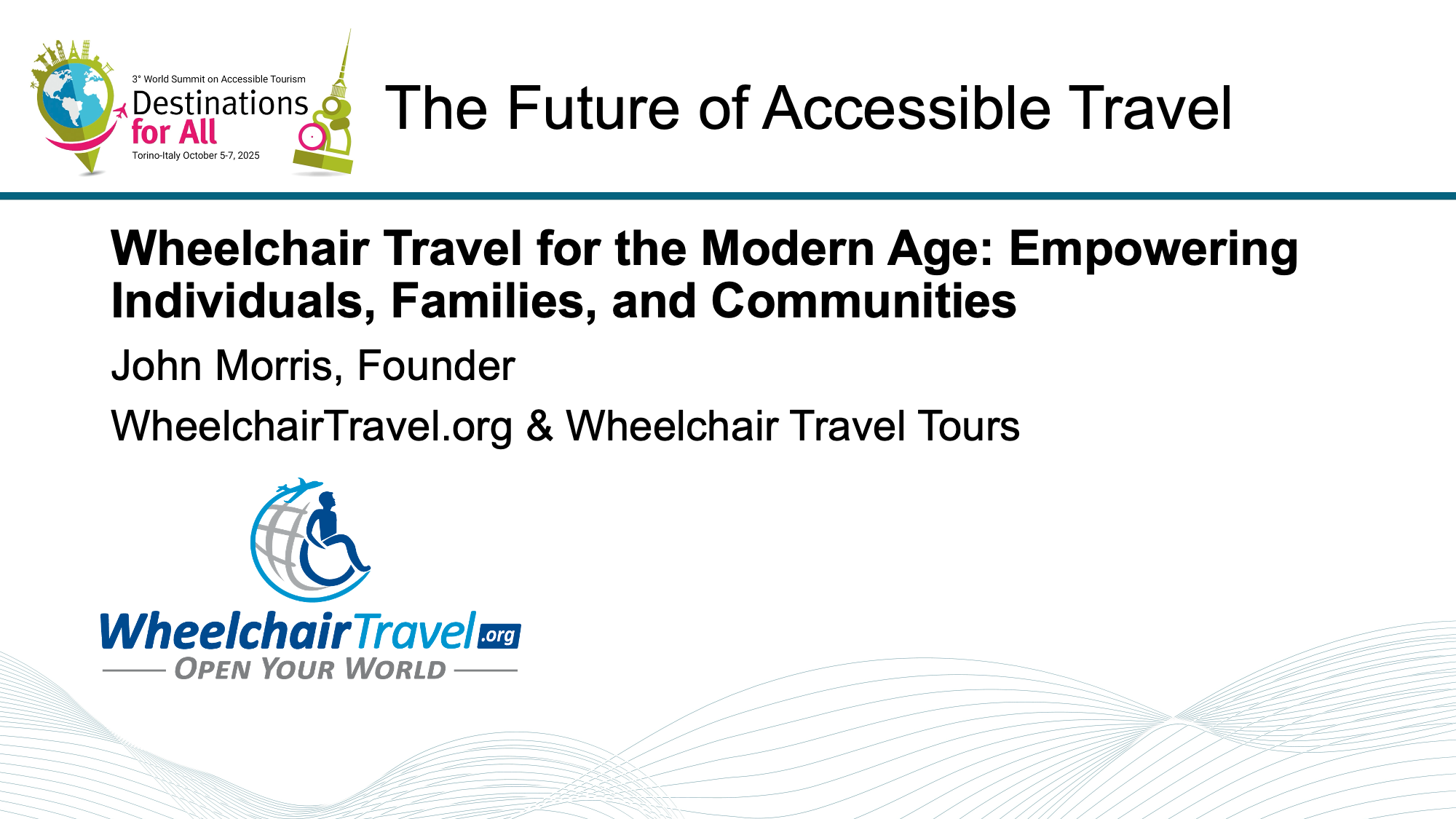 3° World Summit on Accessible Tourism
Destinations for All
Torino-Italy October 5-7, 2025

The Future of Accessible Travel

Wheelchair Travel for the Modern Age: Empowering Individuals, Families, and Communities

John Morris, Founder

WheelchairTravel.org & Wheelchair Travel Tours

WheelchairTravel.org
OPEN YOUR WORLD